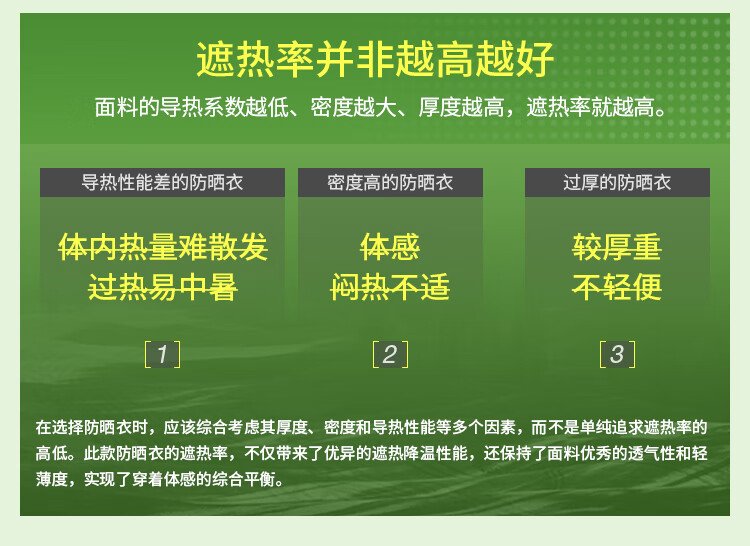 遮热率并非越高越好

面料的导热系数越低、密度越大、厚度越高，遮热率就越高。

导热性能差的防晒衣

体内热量难散发
过热易中暑

[1]

密度高的防晒衣

体感
闷热不适

[2]

过厚的防晒衣

较厚重
不轻便

[3]

在选择防晒衣时，应该综合考虑其厚度、密度和导热性能等多个因素，而不是单纯追求遮热率的高低。此款防晒衣的遮热率，不仅带来了优异的遮热降温性能，还保持了面料优秀的透气性和轻薄度，实现了穿着体感的综合平衡。